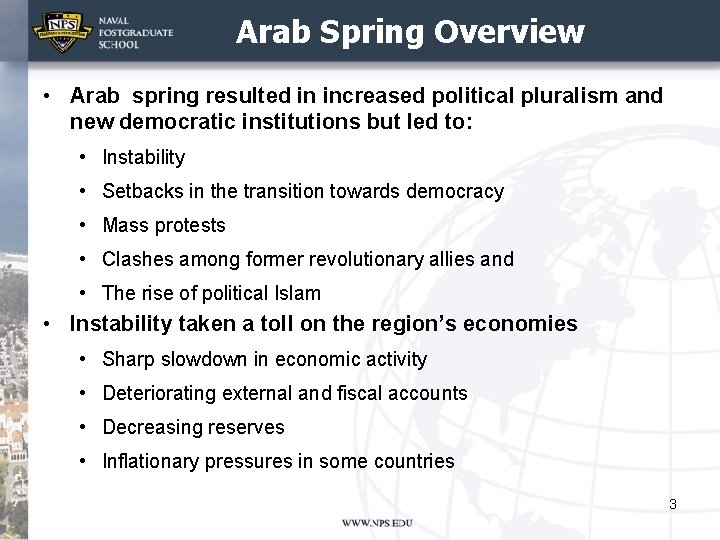 NPS
NAVAL POSTGRADUATE SCHOOL

Arab Spring Overview

• Arab spring resulted in increased political pluralism and new democratic institutions but led to:
  • Instability
  • Setbacks in the transition towards democracy
  • Mass protests
  • Clashes among former revolutionary allies and
  • The rise of political Islam
• Instability taken a toll on the region's economies
  • Sharp slowdown in economic activity
  • Deteriorating external and fiscal accounts
  • Decreasing reserves
  • Inflationary pressures in some countries

3

WWW.NPS.EDU